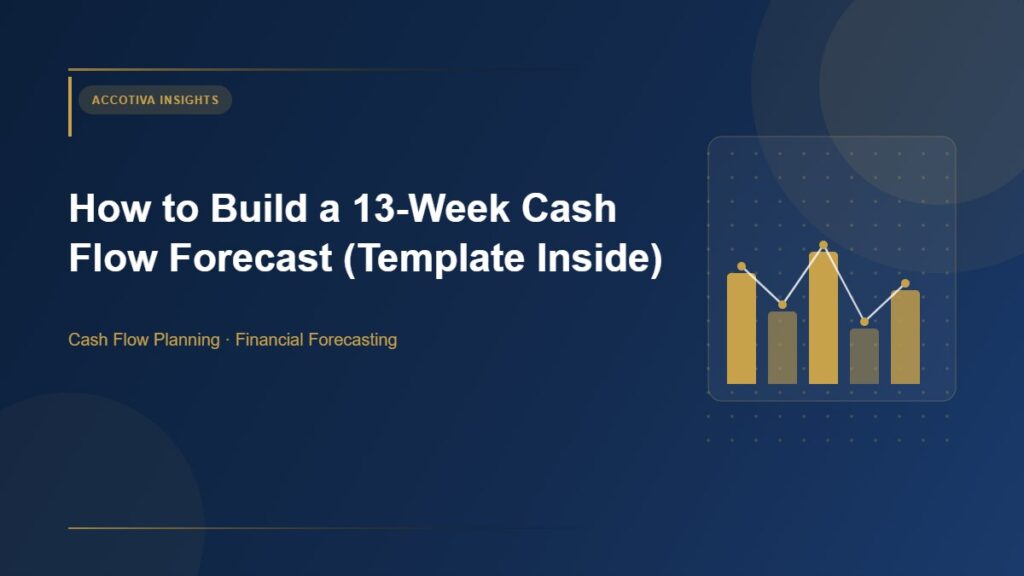 ACCOTIVA INSIGHTS

How to Build a 13-Week Cash Flow Forecast (Template Inside)

Cash Flow Planning · Financial Forecasting